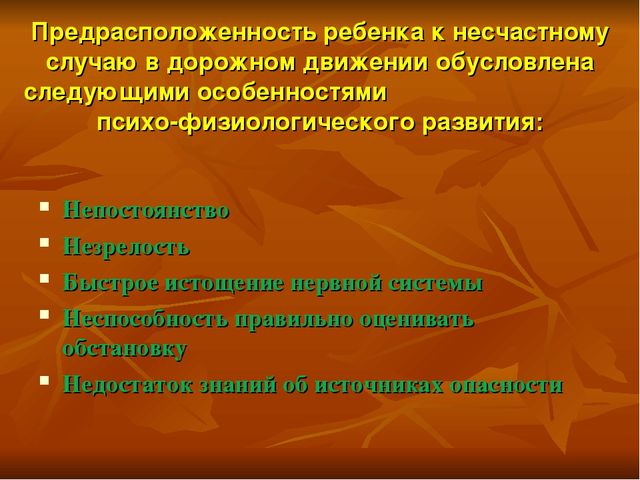 Предрасположенность ребенка к несчастному случаю в дорожном движении обусловлена следующими особенностями психо-физиологического развития:

- Непостоянство
- Незрелость
- Быстрое истощение нервной системы
- Неспособность правильно оценивать обстановку
- Недостаток знаний об источниках опасности